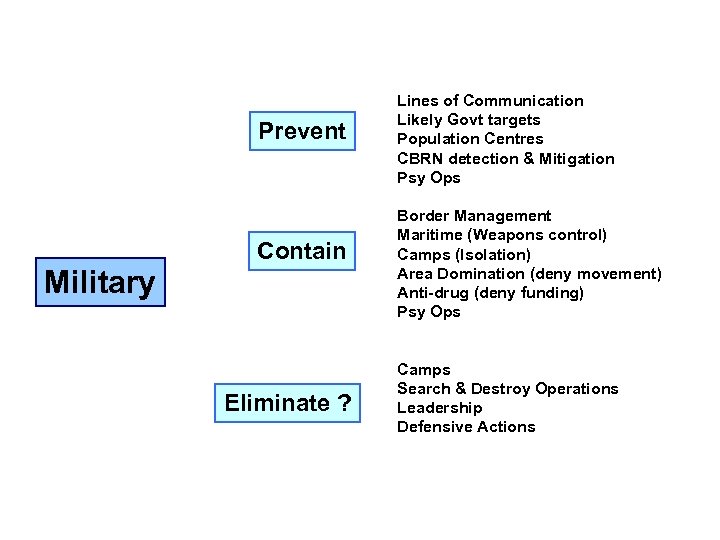 Military

Prevent

Lines of Communication
Likely Govt targets
Population Centres
CBRN detection & Mitigation
Psy Ops

Contain

Border Management
Maritime (Weapons control)
Camps (Isolation)
Area Domination (deny movement)
Anti-drug (deny funding)
Psy Ops

Eliminate ?

Camps
Search & Destroy Operations
Leadership
Defensive Actions